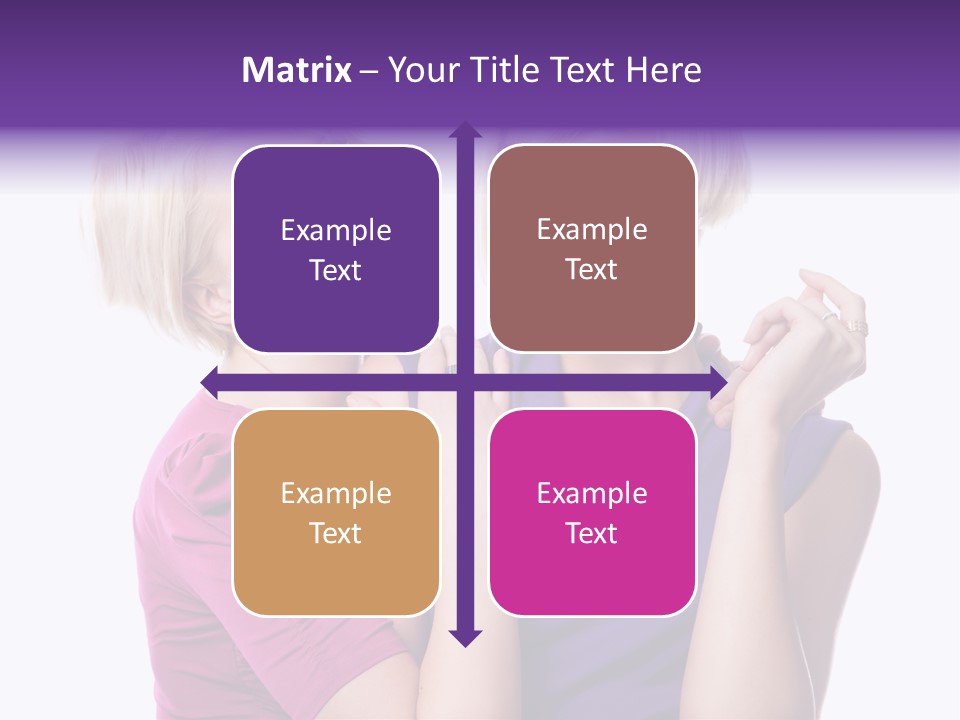 Matrix – Your Title Text Here

Example Text

Example Text

Example Text

Example Text